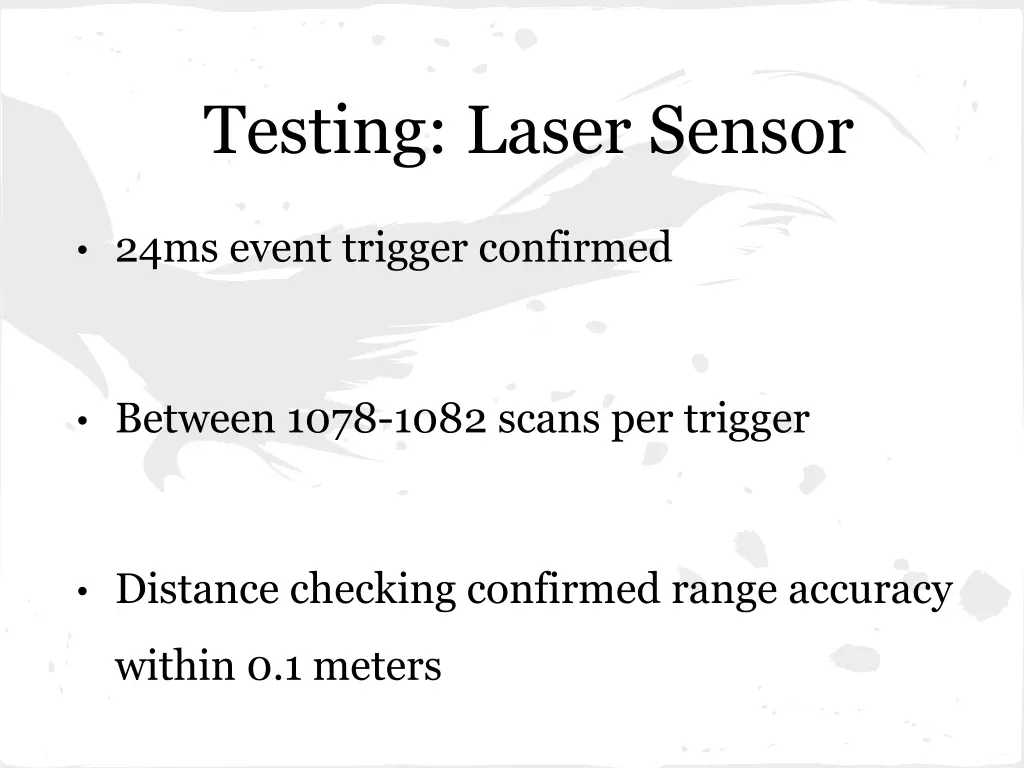 Testing: Laser Sensor

• 24ms event trigger confirmed

• Between 1078-1082 scans per trigger

• Distance checking confirmed range accuracy within 0.1 meters